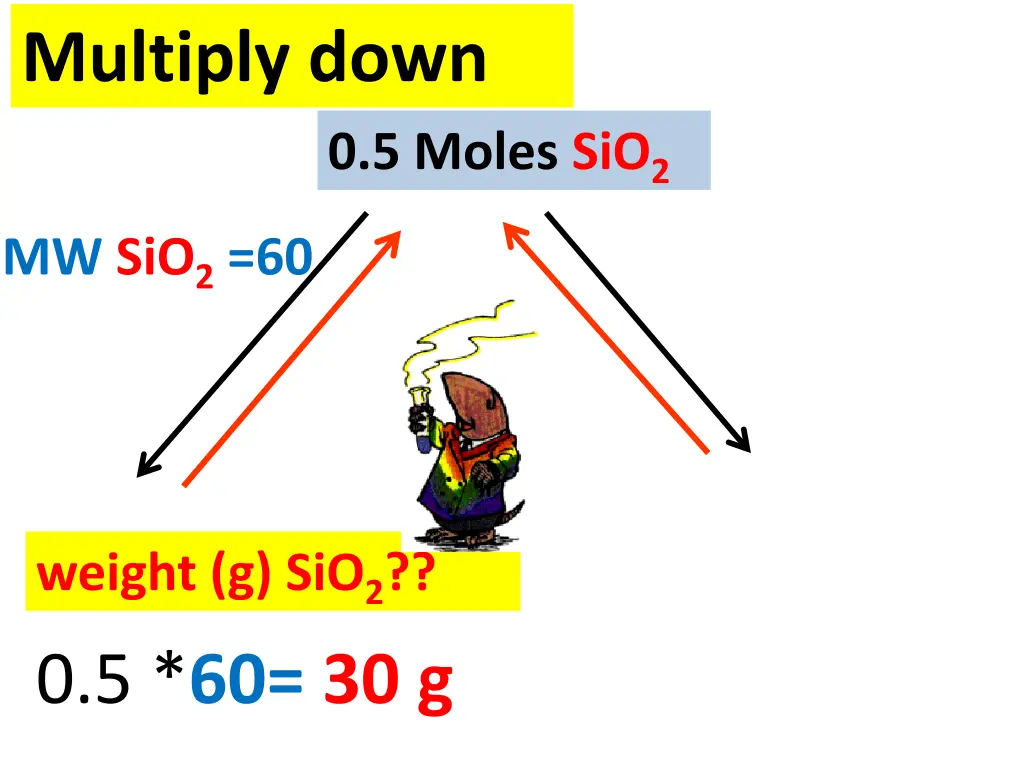 Multiply down

0.5 Moles $SiO_2$

MW $SiO_2$ =60

weight (g) $SiO_2$??

0.5 *60= 30 g